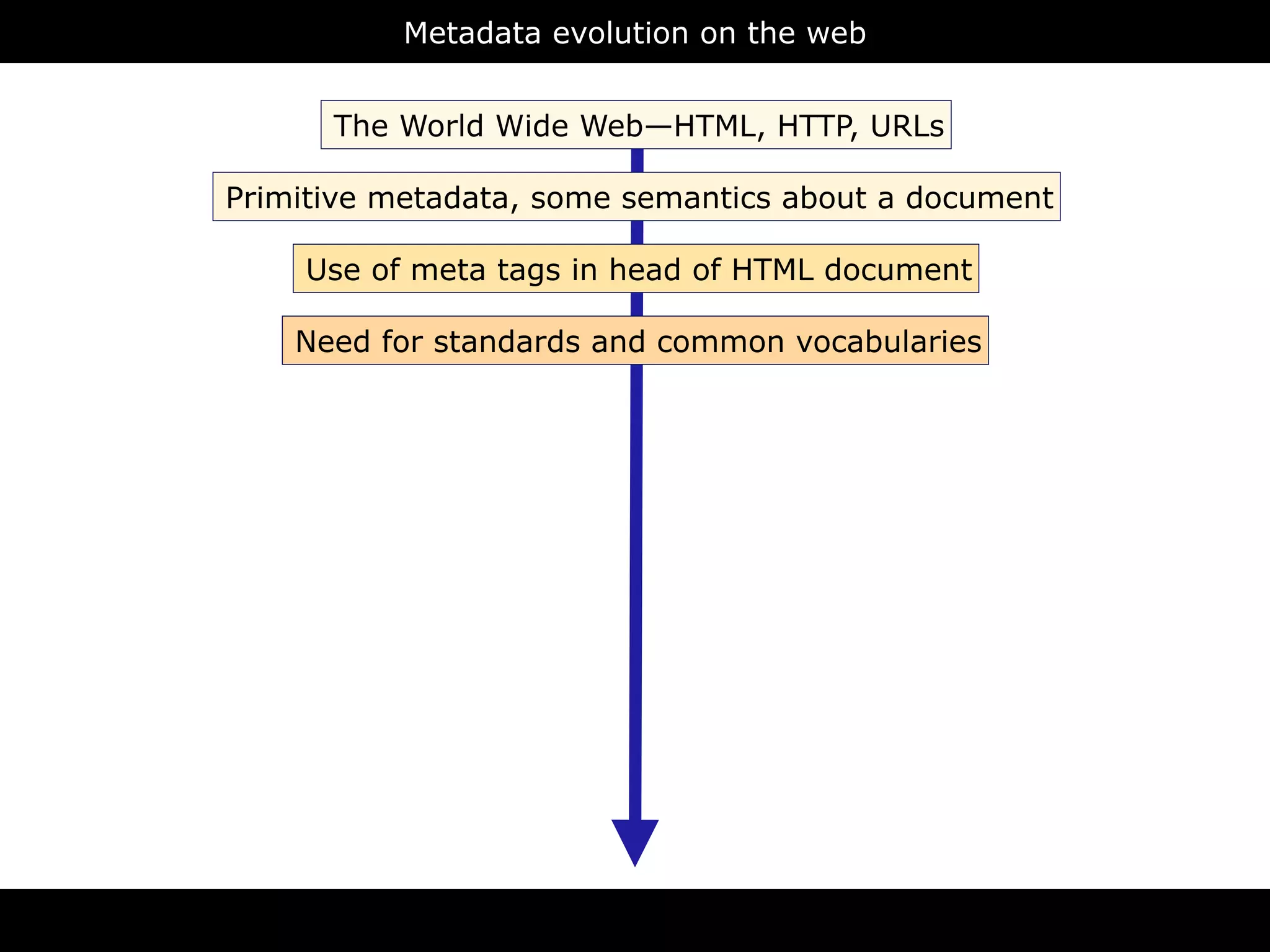 Metadata evolution on the web

The World Wide Web—HTML, HTTP, URLs

Primitive metadata, some semantics about a document

Use of meta tags in head of HTML document

Need for standards and common vocabularies